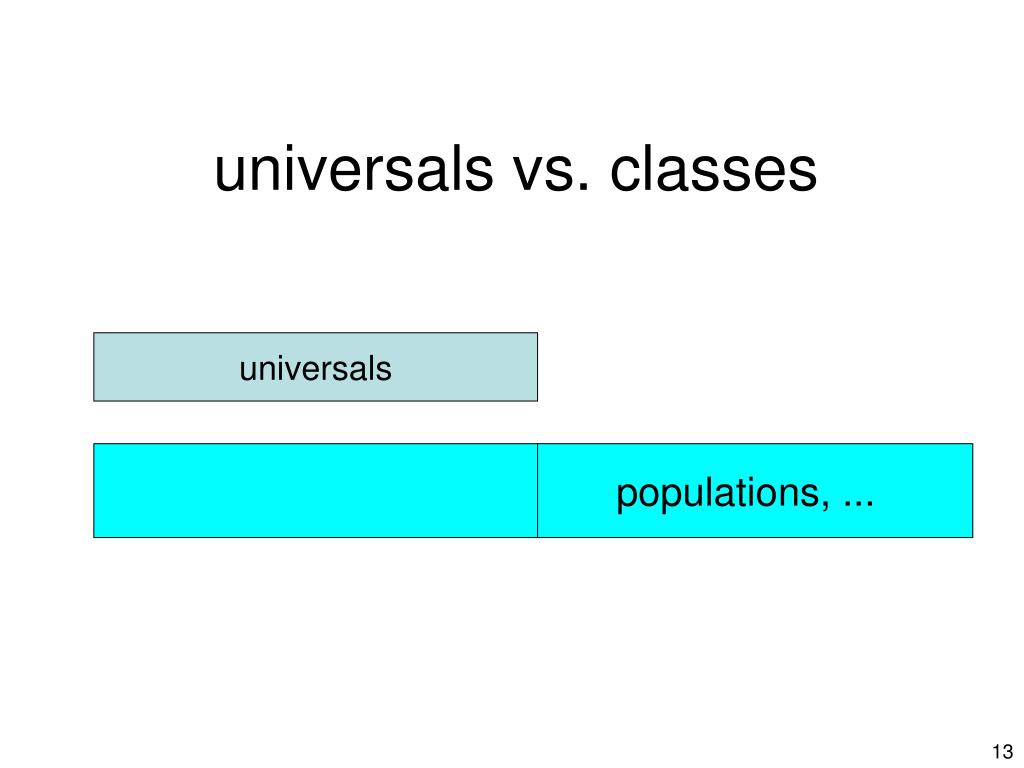 universals vs. classes

universals

populations, ...

13